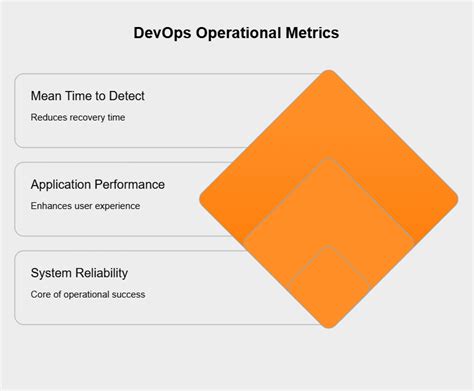 DevOps Operational Metrics

Mean Time to Detect

Reduces recovery time

Application Performance

Enhances user experience

System Reliability

Core of operational success